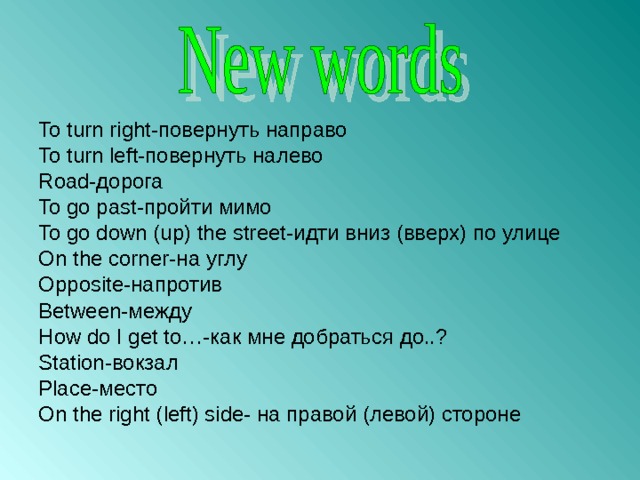 New words

To turn right-повернуть направо
To turn left-повернуть налево
Road-дорога
To go past-пройти мимо
To go down (up) the street-идти вниз (вверх) по улице
On the corner-на углу
Opposite-напротив
Between-между
How do I get to…-как мне добраться до..?
Station-вокзал
Place-место
On the right (left) side- на правой (левой) стороне